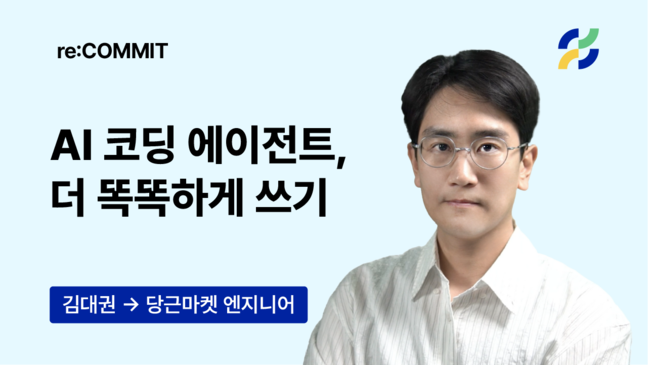 re:COMMIT

AI 코딩 에이전트,
더 똑똑하게 쓰기

김대권 → 당근마켓 엔지니어